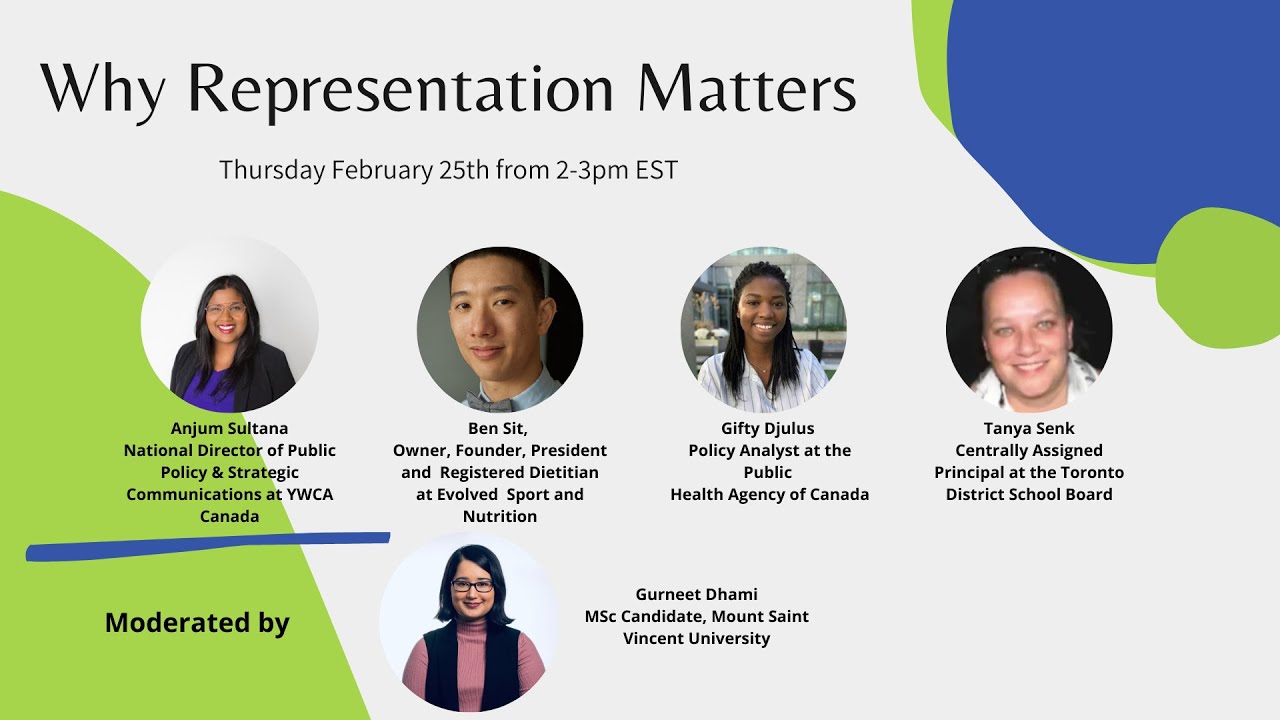 Why Representation Matters

Thursday February 25th from 2-3pm EST

Anjum Sultana
National Director of Public Policy & Strategic Communications at YWCA Canada

Ben Sit,
Owner, Founder, President and Registered Dietitian at Evolved Sport and Nutrition

Gifty Djulus
Policy Analyst at the Public Health Agency of Canada

Tanya Senk
Centrally Assigned Principal at the Toronto District School Board

Moderated by

Gurneet Dhami
MSc Candidate, Mount Saint Vincent University